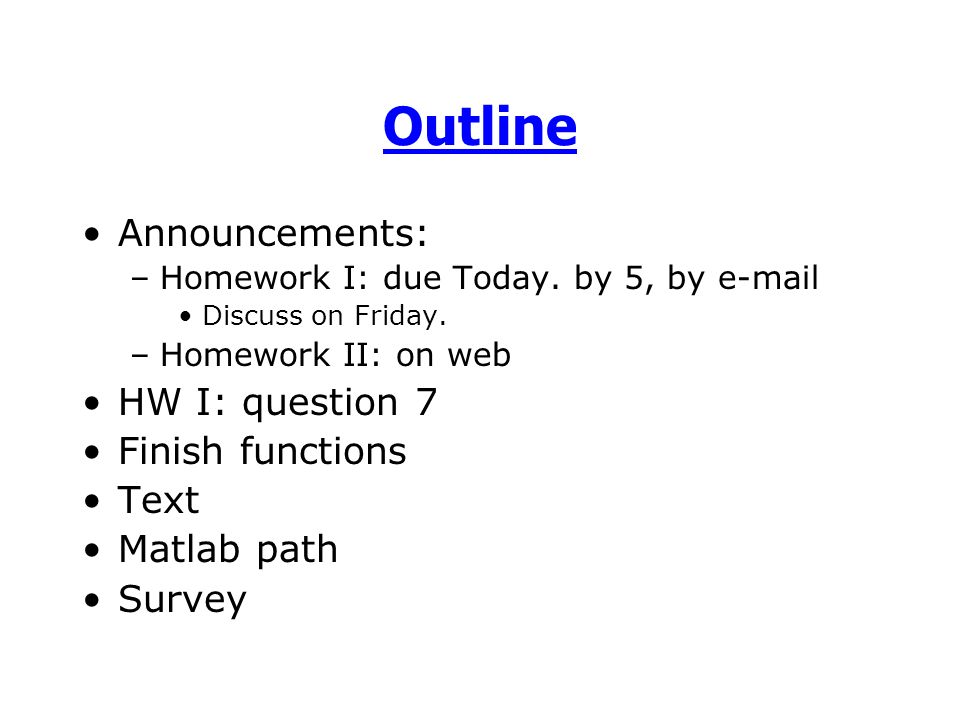 Outline

• Announcements:
– Homework I: due Today. by 5, by e-mail
• Discuss on Friday.
– Homework II: on web
• HW I: question 7
• Finish functions
• Text
• Matlab path
• Survey